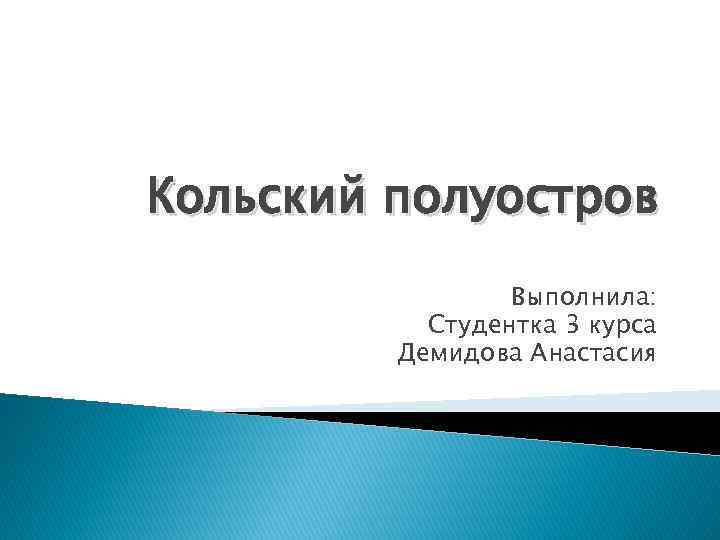 Кольский полуостров

Выполнила:
Студентка 3 курса
Демидова Анастасия